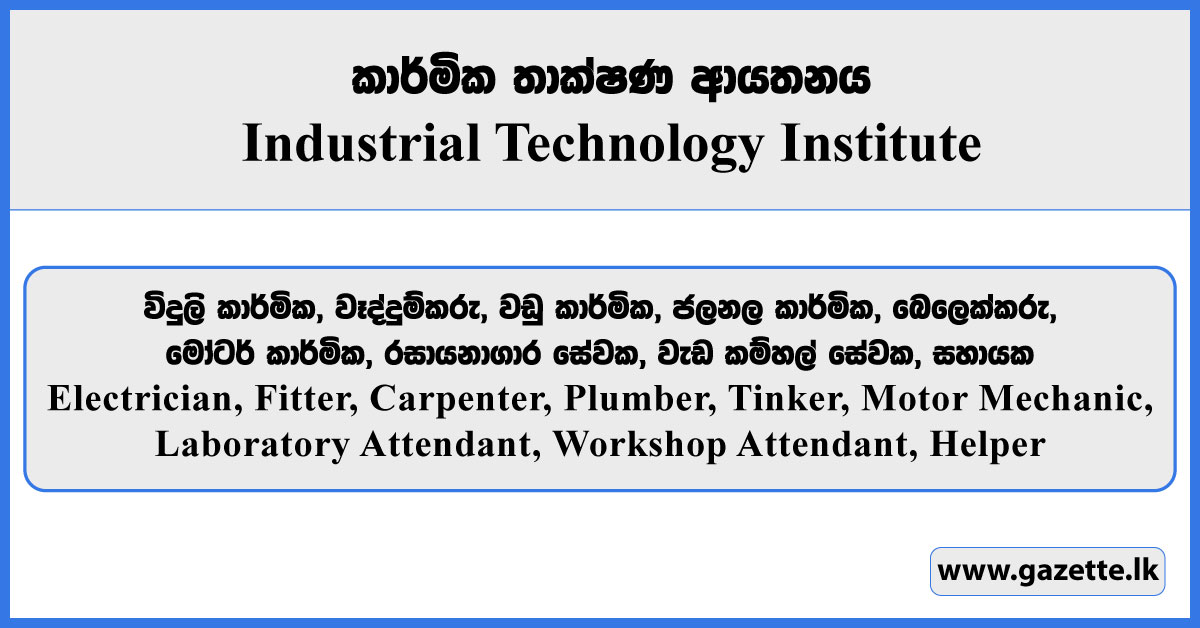 කාර්මික තාක්ෂණ ආයතනය
Industrial Technology Institute

විදුලි කාර්මික, වෑද්දුම්කරු, වඩු කාර්මික, ජලනල කාර්මික, බෙලෙක්කරු, මෝටර් කාර්මික, රසායනාගාර සේවක, වැඩ කම්හල් සේවක, සහායක
Electrician, Fitter, Carpenter, Plumber, Tinker, Motor Mechanic, Laboratory Attendant, Workshop Attendant, Helper

www.gazette.lk